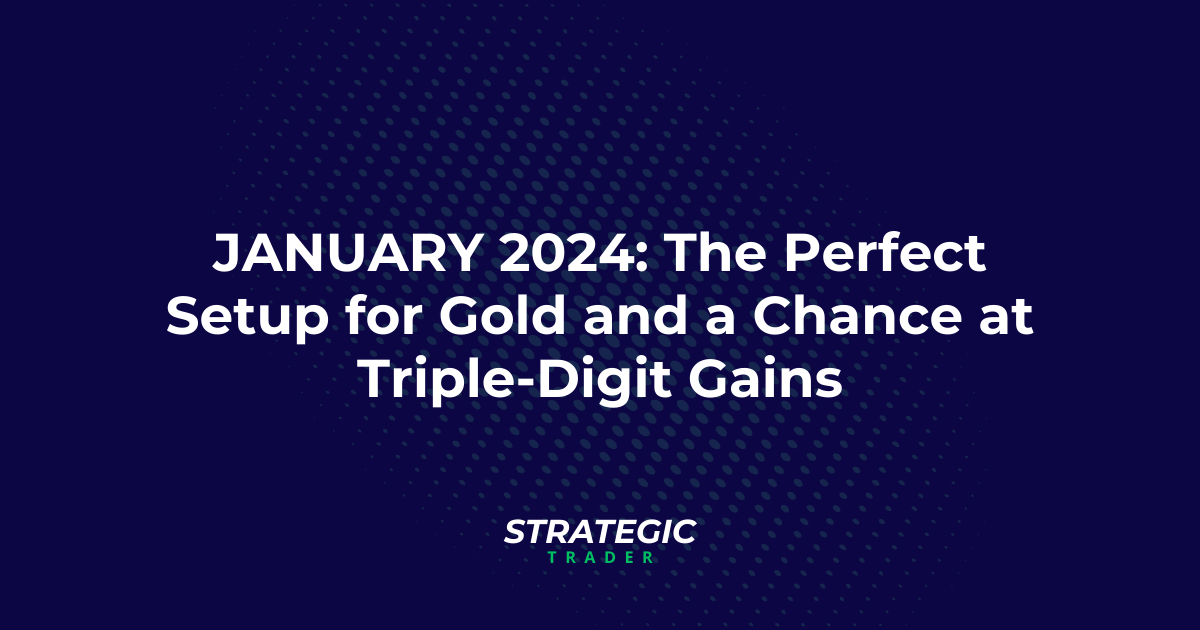 JANUARY 2024: The Perfect Setup for Gold and a Chance at Triple-Digit Gains

STRATEGIC
TRADER